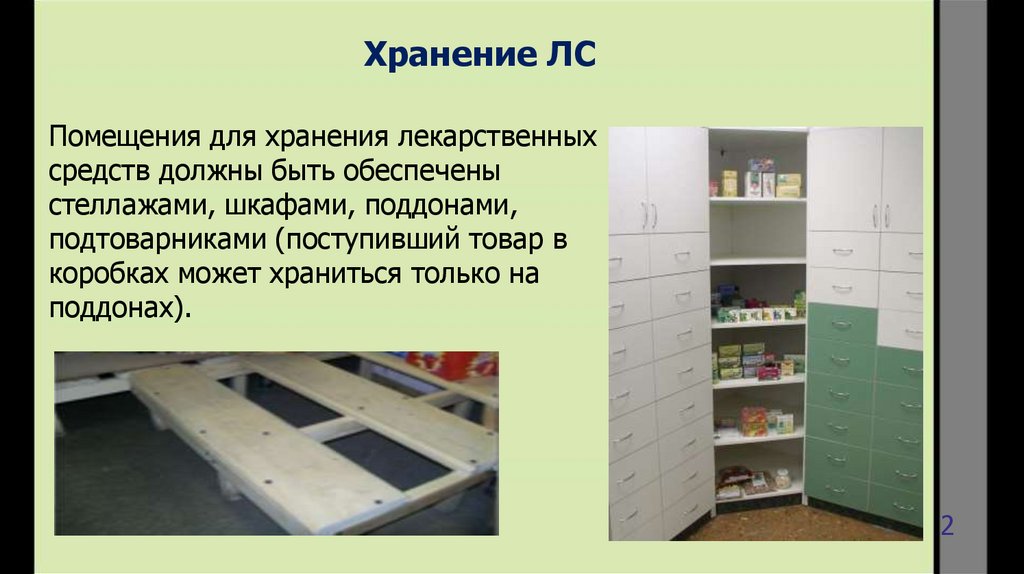 Хранение ЛС

Помещения для хранения лекарственных средств должны быть обеспечены стеллажами, шкафами, поддонами, подтоварниками (поступивший товар в коробках может храниться только на поддонах).

2